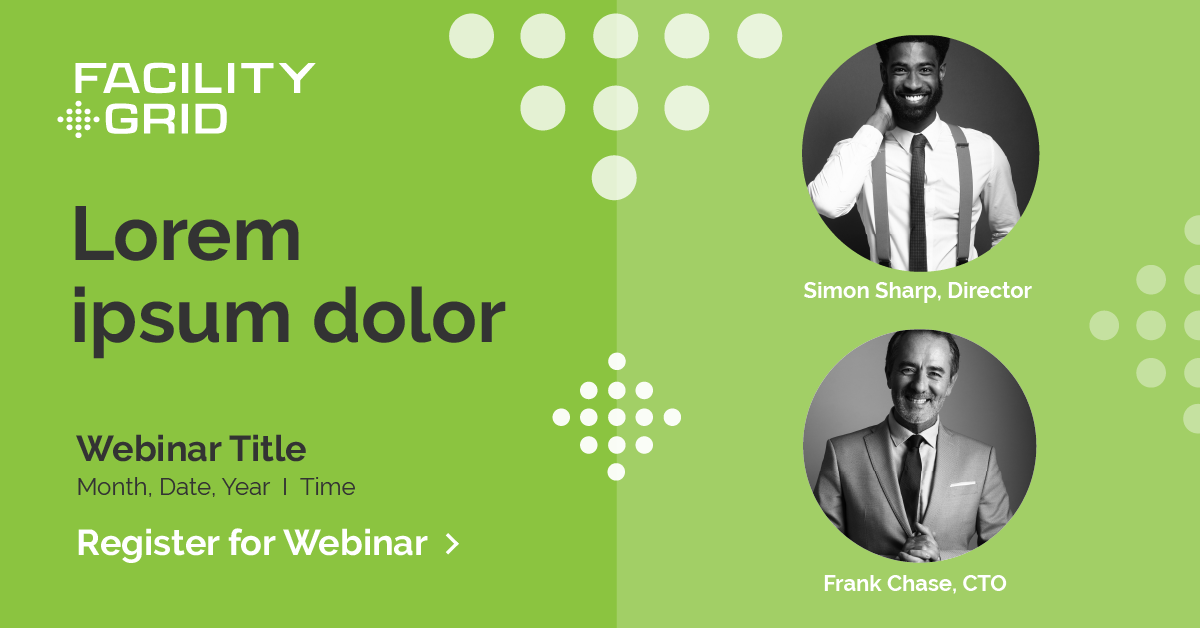 FACILITY GRID

Lorem ipsum dolor

Webinar Title

Month, Date, Year I Time

Register for Webinar >

Simon Sharp, Director

Frank Chase, CTO